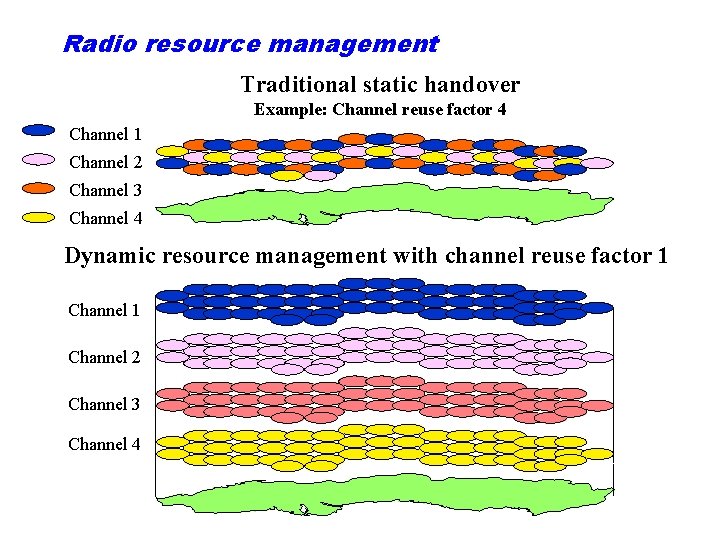 Radio resource management

Traditional static handover

Example: Channel reuse factor 4

Channel 1

Channel 2

Channel 3

Channel 4

Dynamic resource management with channel reuse factor 1

Channel 1

Channel 2

Channel 3

Channel 4